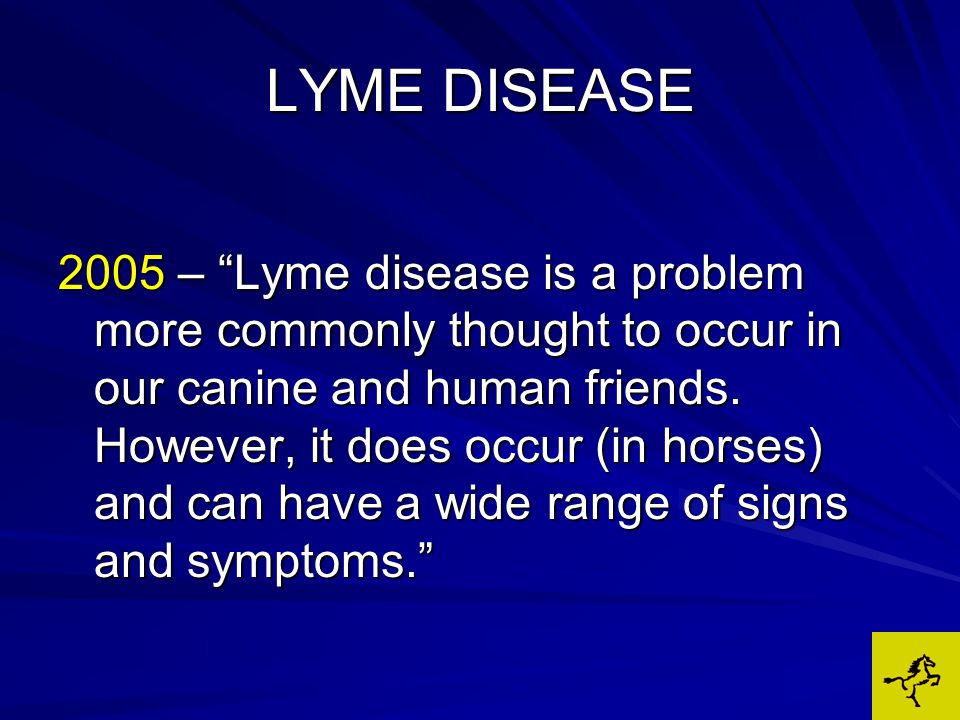 LYME DISEASE

2005 – “Lyme disease is a problem more commonly thought to occur in our canine and human friends. However, it does occur (in horses) and can have a wide range of signs and symptoms.”